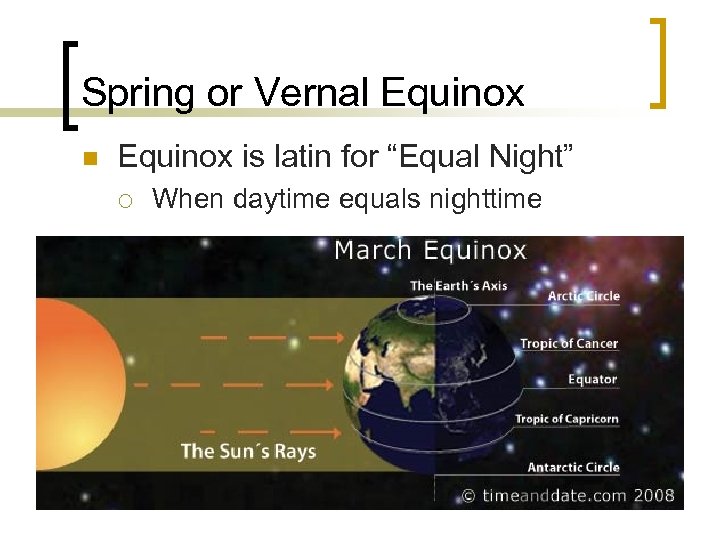 Spring or Vernal Equinox

Equinox is latin for “Equal Night”

When daytime equals nighttime

March Equinox

The Earth´s Axis

Arctic Circle

Tropic of Cancer

Equator

Tropic of Capricorn

Antarctic Circle

The Sun´s Rays

© timeanddate.com 2008